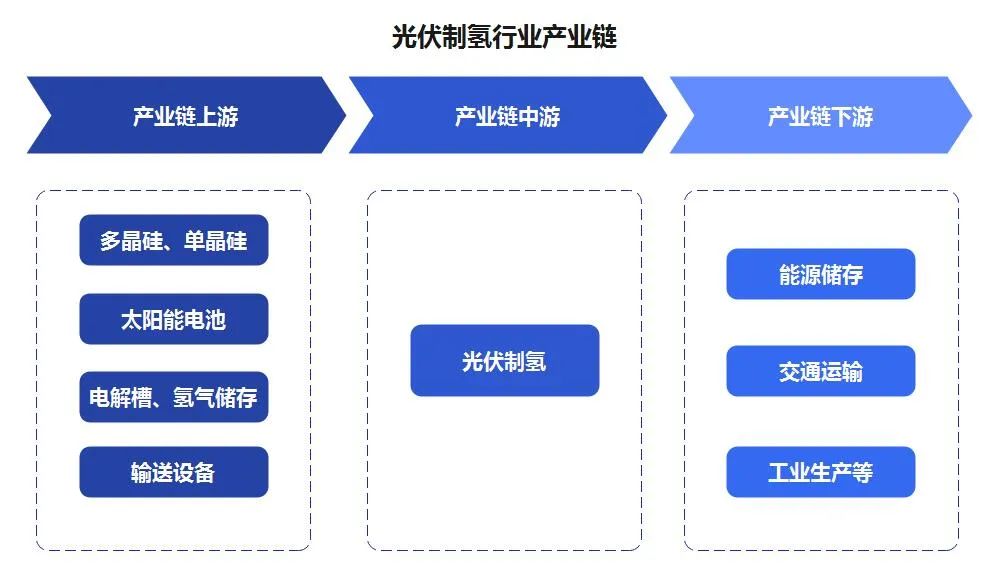 光伏制氢行业产业链

产业链上游

多晶硅、单晶硅

太阳能电池

电解槽、氢气储存

输送设备

产业链中游

光伏制氢

产业链下游

能源储存

交通运输

工业生产等